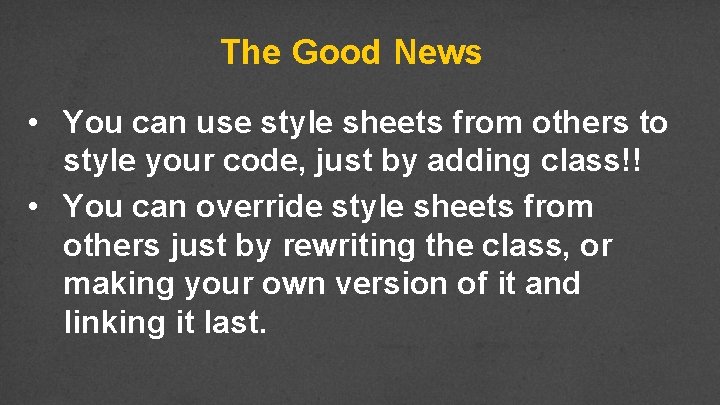 The Good News

• You can use style sheets from others to style your code, just by adding class!!
• You can override style sheets from others just by rewriting the class, or making your own version of it and linking it last.